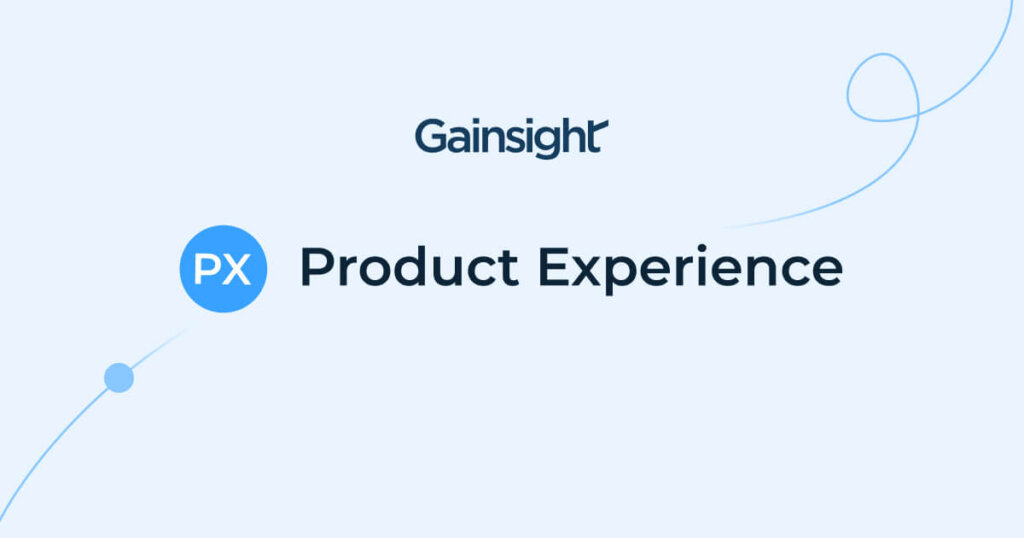 Gainsight

PX Product Experience